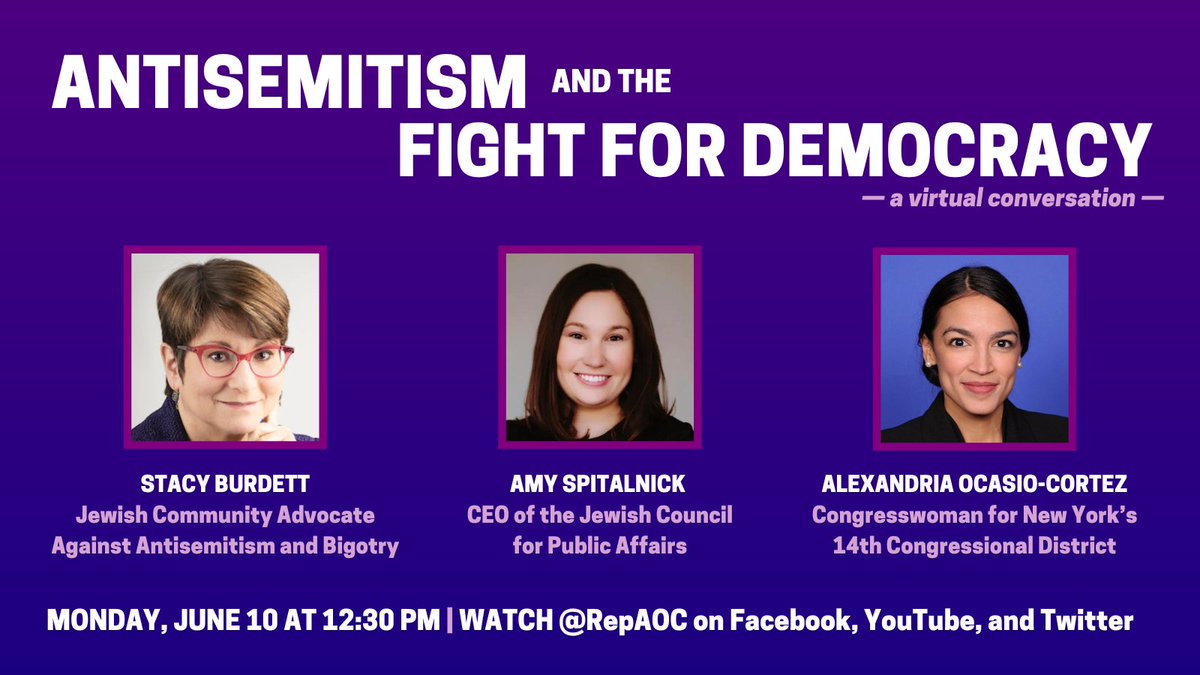 ANTISEMITISM AND THE FIGHT FOR DEMOCRACY

— a virtual conversation —

STACY BURDETT
Jewish Community Advocate Against Antisemitism and Bigotry

AMY SPITALNICK
CEO of the Jewish Council for Public Affairs

ALEXANDRIA OCASIO-CORTEZ
Congresswoman for New York's 14th Congressional District

MONDAY, JUNE 10 AT 12:30 PM | WATCH @RepAOC on Facebook, YouTube, and Twitter